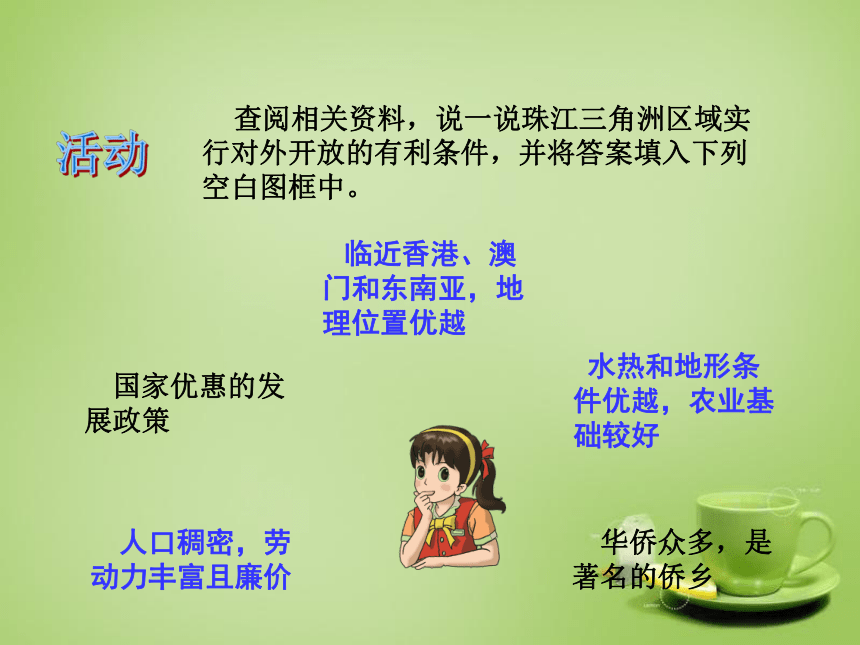 活动

查阅相关资料，说一说珠江三角洲区域实行对外开放的有利条件，并将答案填入下列空白图框中。

临近香港、澳门和东南亚，地理位置优越

国家优惠的发展政策

水热和地形条件优越，农业基础较好

人口稠密，劳动力丰富且廉价

华侨众多，是著名的侨乡